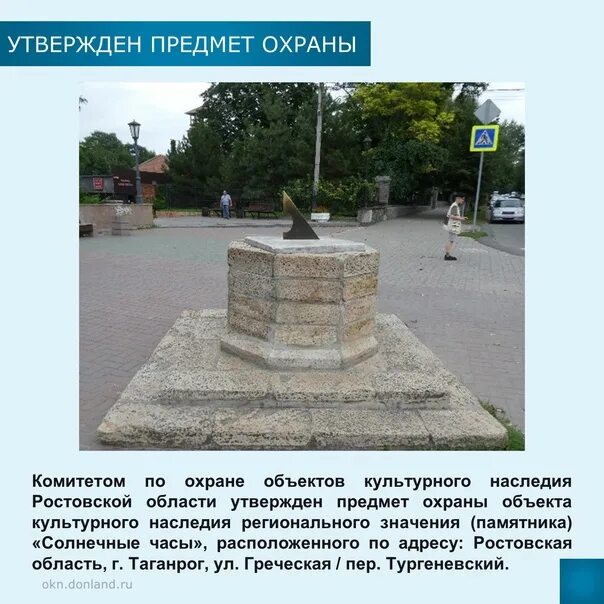 УТВЕРЖДЕН ПРЕДМЕТ ОХРАНЫ

Комитетом по охране объектов культурного наследия Ростовской области утвержден предмет охраны объекта культурного наследия регионального значения (памятника) «Солнечные часы», расположенного по адресу: Ростовская область, г. Таганрог, ул. Греческая / пер. Тургеневский.

okn.donland.ru